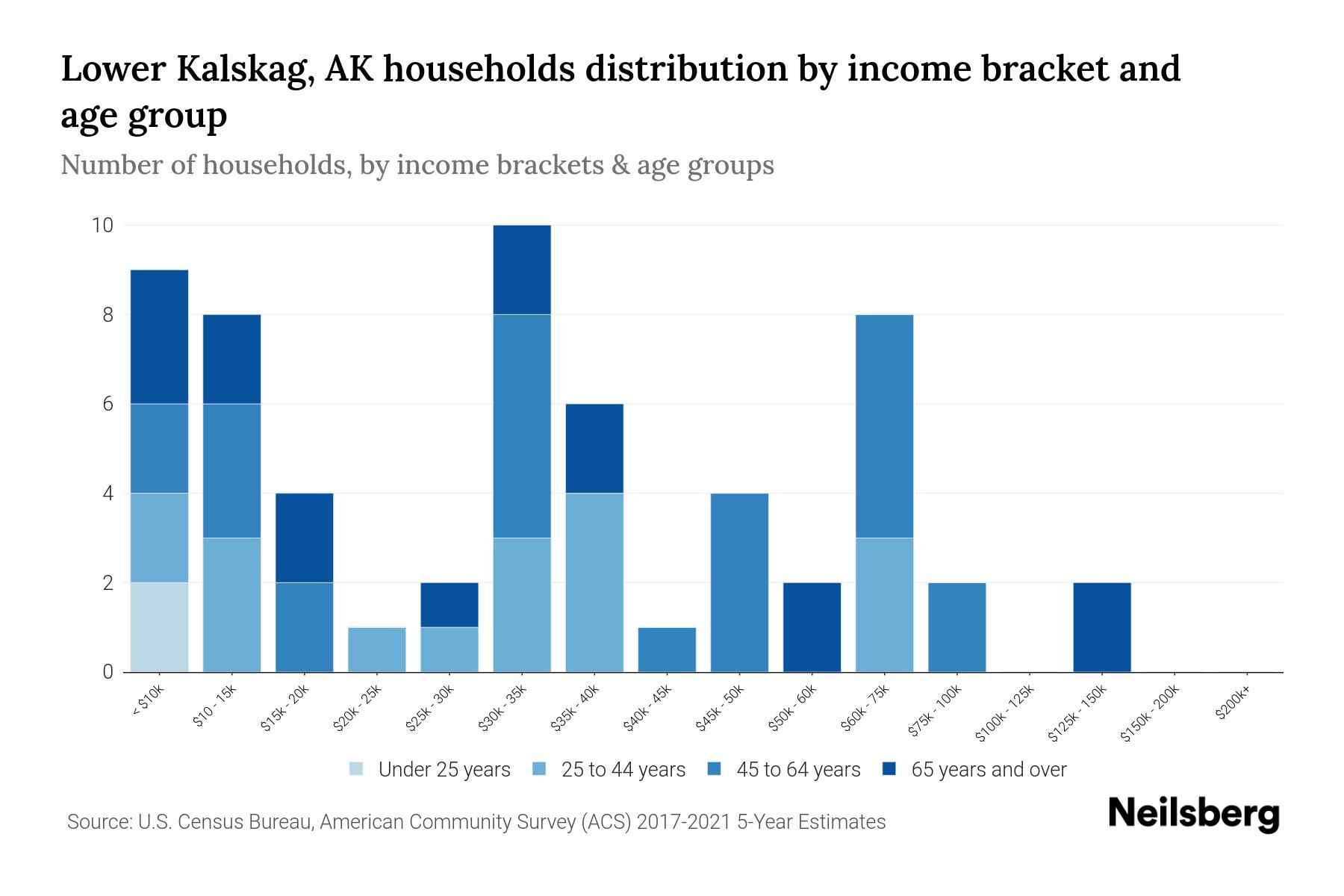 Lower Kalskag, AK households distribution by income bracket and age group

Number of households, by income brackets & age groups

10
8
6
4
2
0

< $10k
$10 - 15k
$15k - 20k
$20k - 25k
$25k - 30k
$30k - 35k
$35k - 40k
$40k - 45k
$45k - 50k
$50k - 60k
$60k - 75k
$75k - 100k
$100k - 125k
$125k - 150k
$150k - 200k
$200k+

Under 25 years
25 to 44 years
45 to 64 years
65 years and over

Source: U.S. Census Bureau, American Community Survey (ACS) 2017-2021 5-Year Estimates

Neilsberg